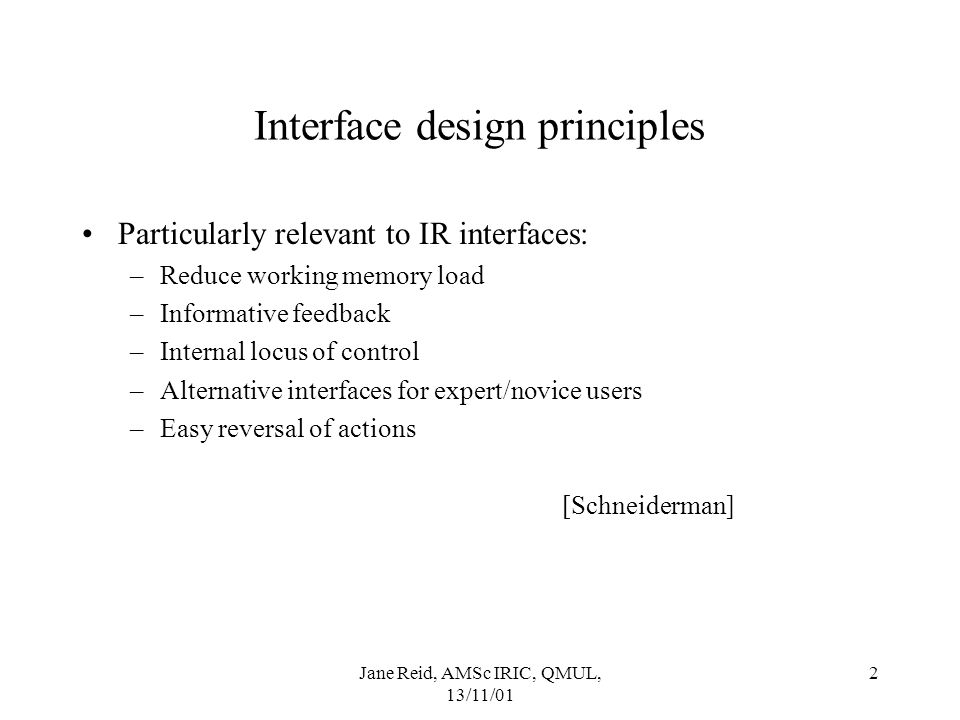 Interface design principles

• Particularly relevant to IR interfaces:
– Reduce working memory load
– Informative feedback
– Internal locus of control
– Alternative interfaces for expert/novice users
– Easy reversal of actions

[Schneiderman]

Jane Reid, AMSc IRIC, QMUL, 13/11/01

2